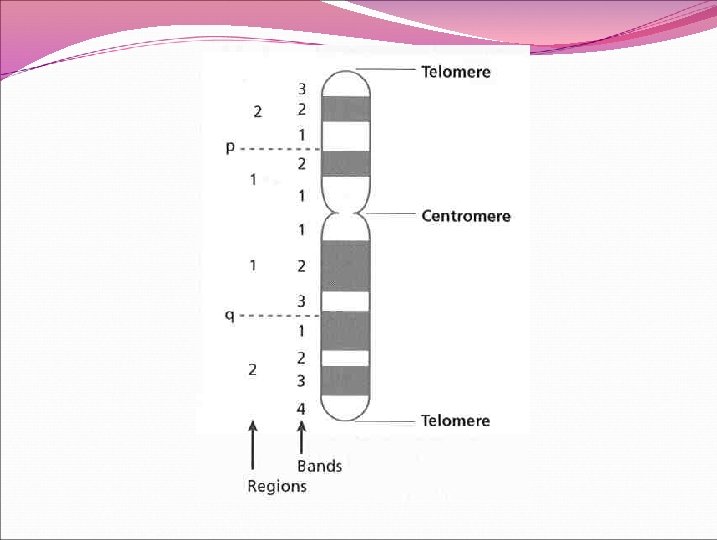 Telomere
3
2
2
1
p
2
1
1
Centromere
1
1
2
3
q
1
2
2
3
4
Telomere
Bands
Regions